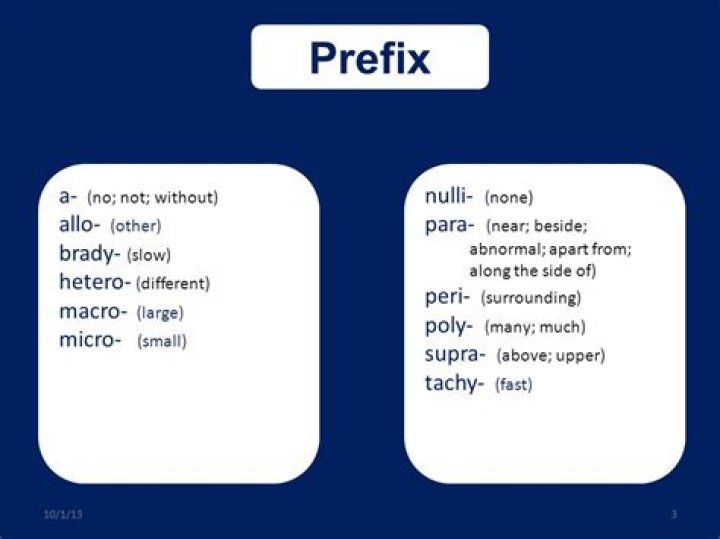 Prefix

a- (no; not; without)
allo- (other)
brady- (slow)
hetero- (different)
macro- (large)
micro- (small)

nulli- (none)
para- (near; beside; abnormal; apart from; along the side of)
peri- (surrounding)
poly- (many; much)
supra- (above; upper)
tachy- (fast)

10/1/13

3